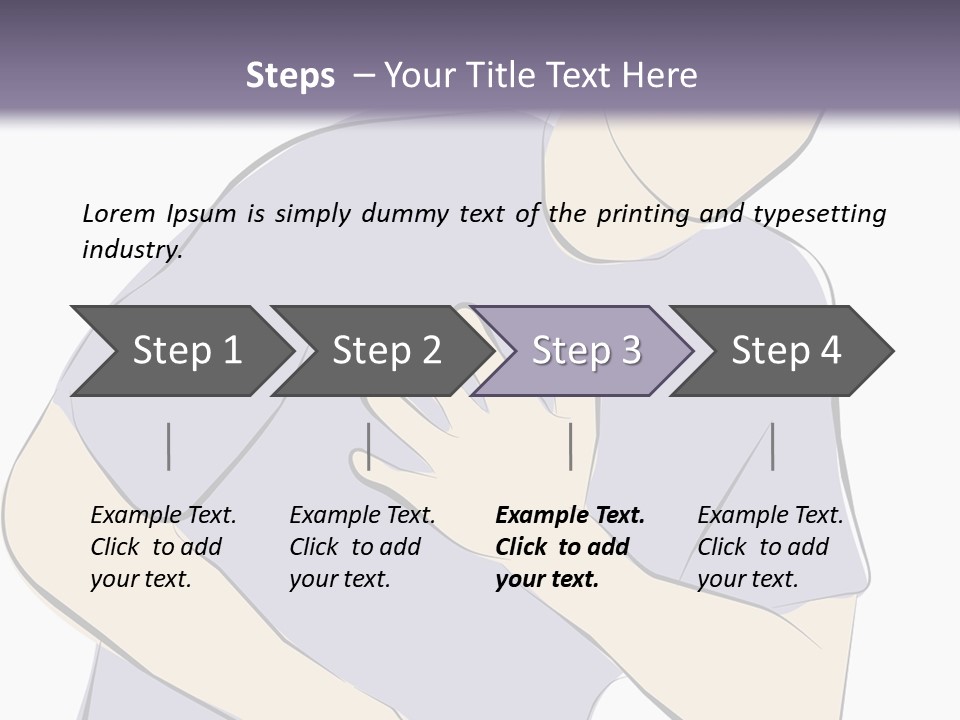 Steps – Your Title Text Here

Lorem Ipsum is simply dummy text of the printing and typesetting industry.

Step 1

Step 2

Step 3

Step 4

Example Text. Click to add your text.

Example Text. Click to add your text.

Example Text. Click to add your text.

Example Text. Click to add your text.